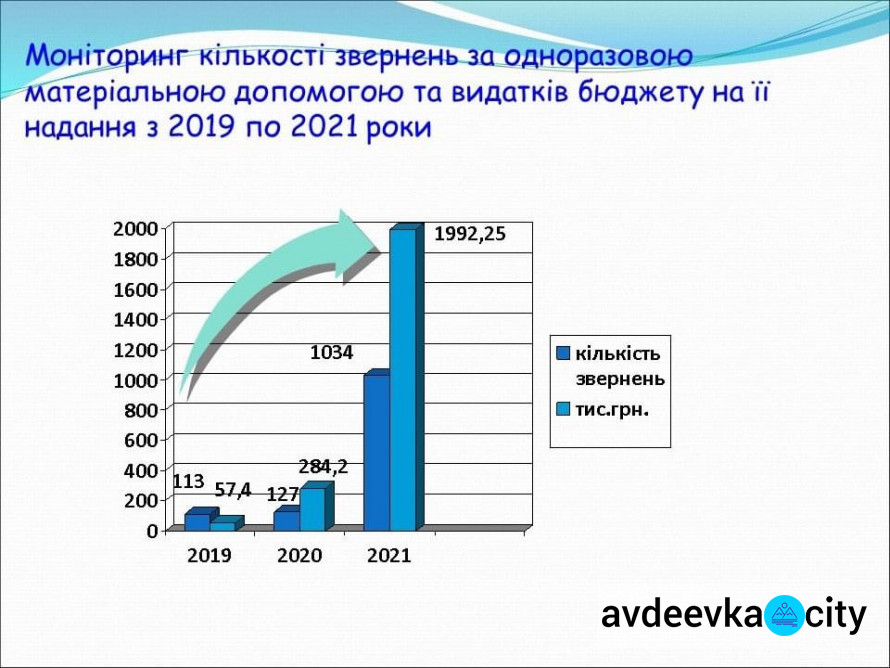 Моніторинг кількості звернень за одноразовою матеріальною допомогою та видатків бюджету на її надання з 2019 по 2021 роки

2000
1800
1600
1400
1200
1000
800
600
400
200
0

113
57,4
127
284,2
1034
1992,25

2019
2020
2021

кількість звернень
тис.грн.

avdeevka city